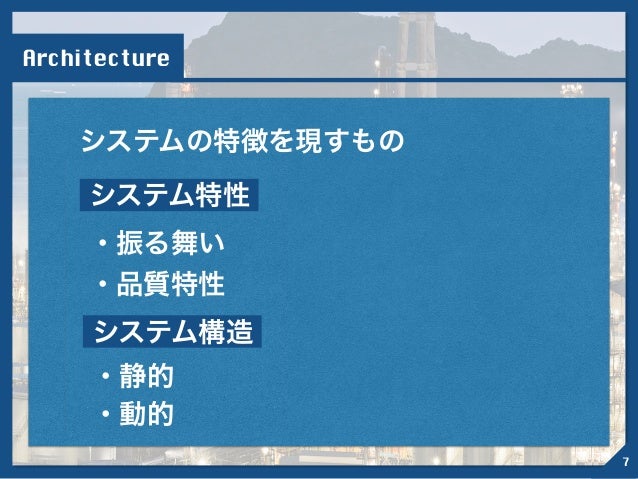 Architecture

システムの特徴を現すもの

システム特性

・振る舞い

・品質特性

システム構造

・静的

・動的

7